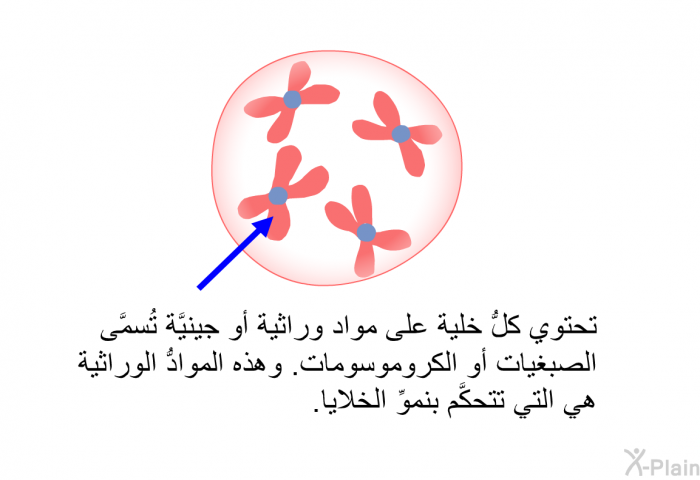 تحتوي كلُّ خلية على مواد وراثية أو جينيَّة تُسمَّى الصبغيات أو الكروموسومات. وهذه الموادُّ الوراثية هي التي تتحكَّم بنموِّ الخلايا.

X-Plain